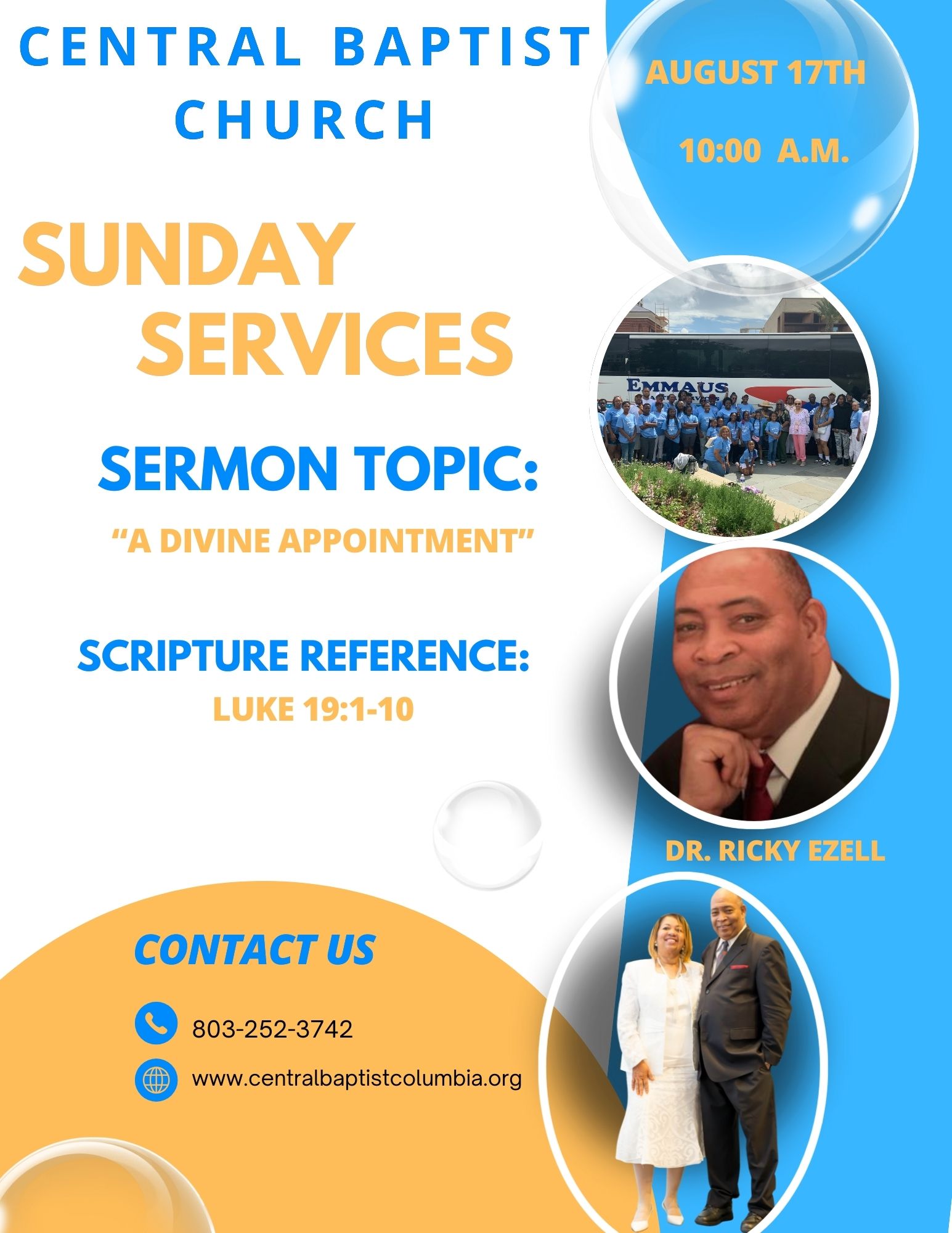 CENTRAL BAPTIST CHURCH

AUGUST 17TH

10:00 A.M.

SUNDAY SERVICES

EMMAUS

SERMON TOPIC:

"A DIVINE APPOINTMENT"

SCRIPTURE REFERENCE:

LUKE 19:1-10

DR. RICKY EZELL

CONTACT US

803-252-3742

www.centralbaptistcolumbia.org